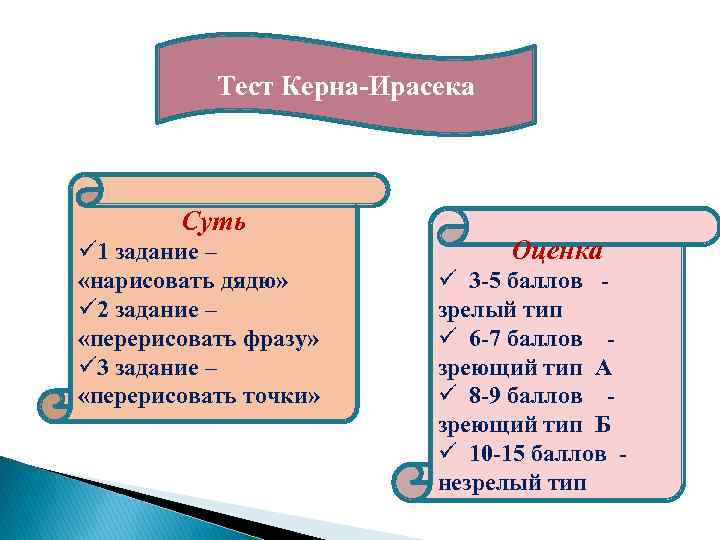 Тест Керна-Ирасека

Суть
✓1 задание – «нарисовать дядю»
✓2 задание – «перерисовать фразу»
✓3 задание – «перерисовать точки»

Оценка
✓ 3-5 баллов - зрелый тип
✓ 6-7 баллов - зреющий тип А
✓ 8-9 баллов - зреющий тип Б
✓ 10-15 баллов - незрелый тип